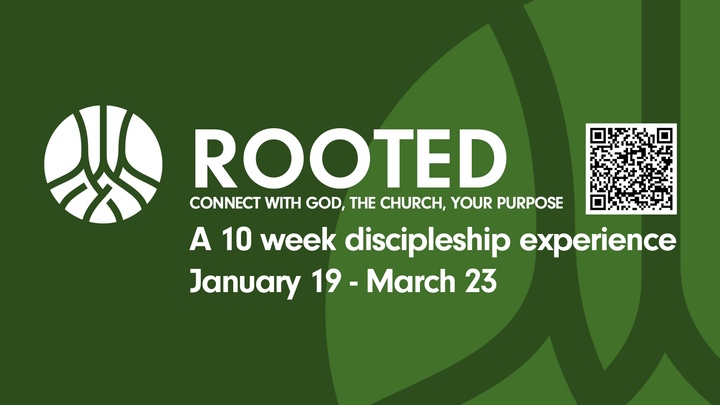 ROOTED
CONNECT WITH GOD, THE CHURCH, YOUR PURPOSE
A 10 week discipleship experience
January 19 - March 23